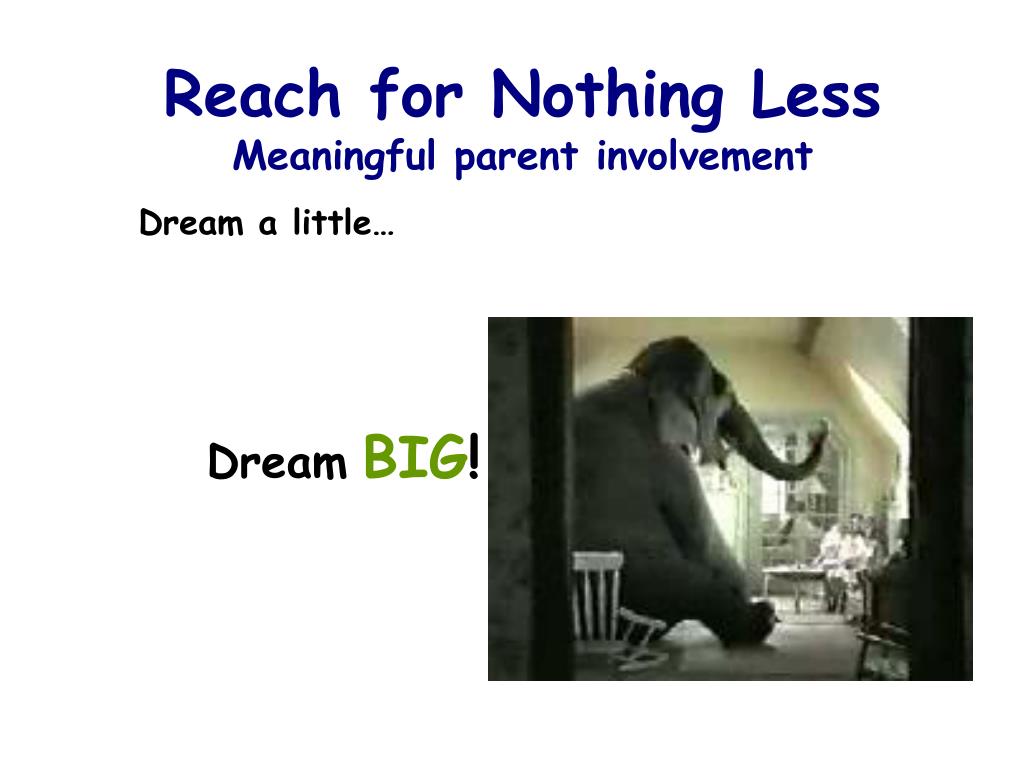 Reach for Nothing Less
Meaningful parent involvement

Dream a little…

Dream BIG!